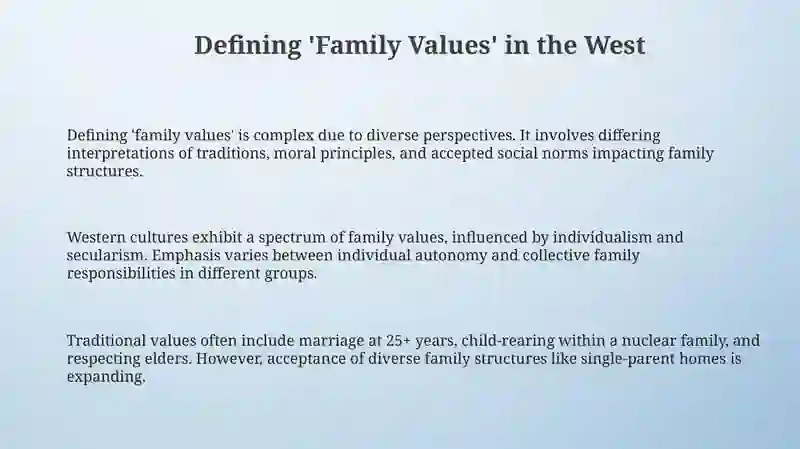 Defining 'Family Values' in the West

Defining 'family values' is complex due to diverse perspectives. It involves differing interpretations of traditions, moral principles, and accepted social norms impacting family structures.

Western cultures exhibit a spectrum of family values, influenced by individualism and secularism. Emphasis varies between individual autonomy and collective family responsibilities in different groups.

Traditional values often include marriage at 25+ years, child-rearing within a nuclear family, and respecting elders. However, acceptance of diverse family structures like single-parent homes is expanding.